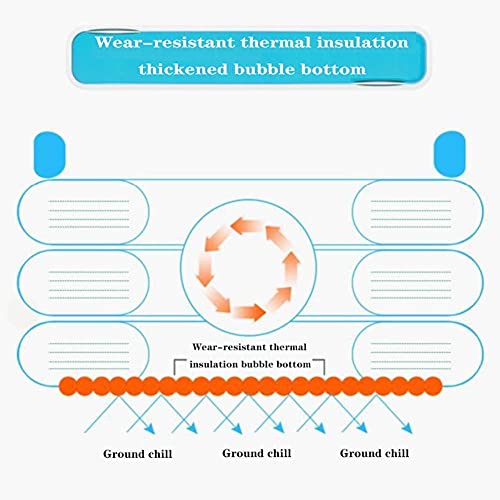 Wear-resistant thermal insulation thickened bubble bottom

Wear-resistant thermal insulation bubble bottom

Ground chill

Ground chill

Ground chill